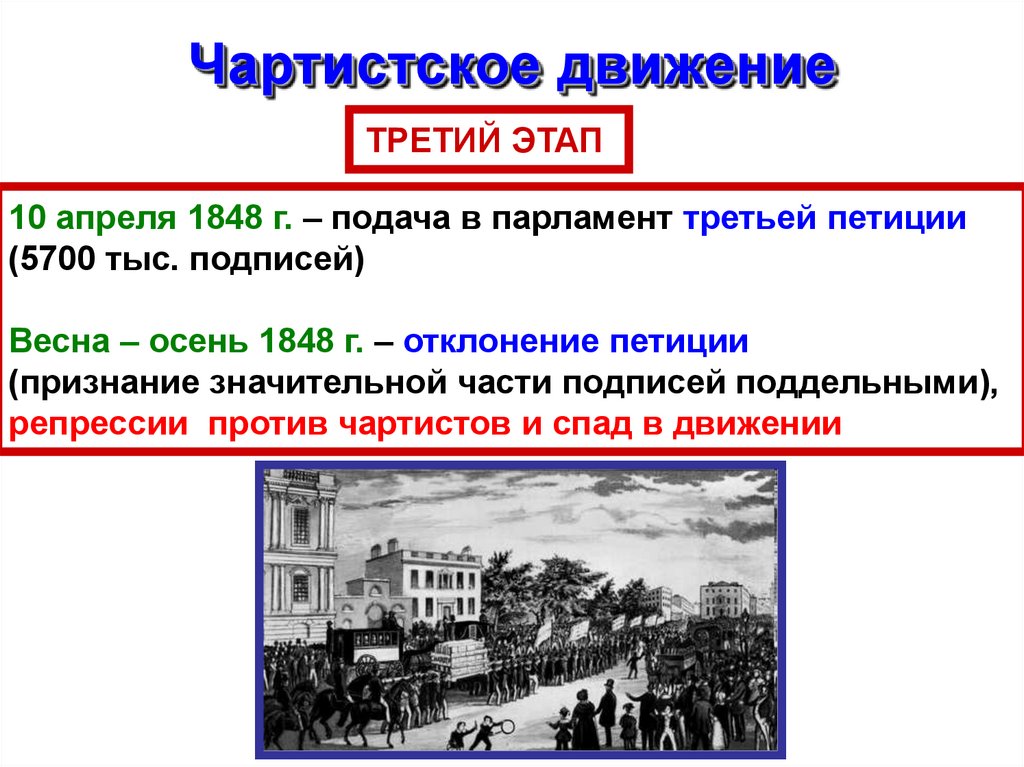 Чартистское движение

ТРЕТИЙ ЭТАП

10 апреля 1848 г. – подача в парламент третьей петиции (5700 тыс. подписей)

Весна – осень 1848 г. – отклонение петиции (признание значительной части подписей поддельными), репрессии против чартистов и спад в движении